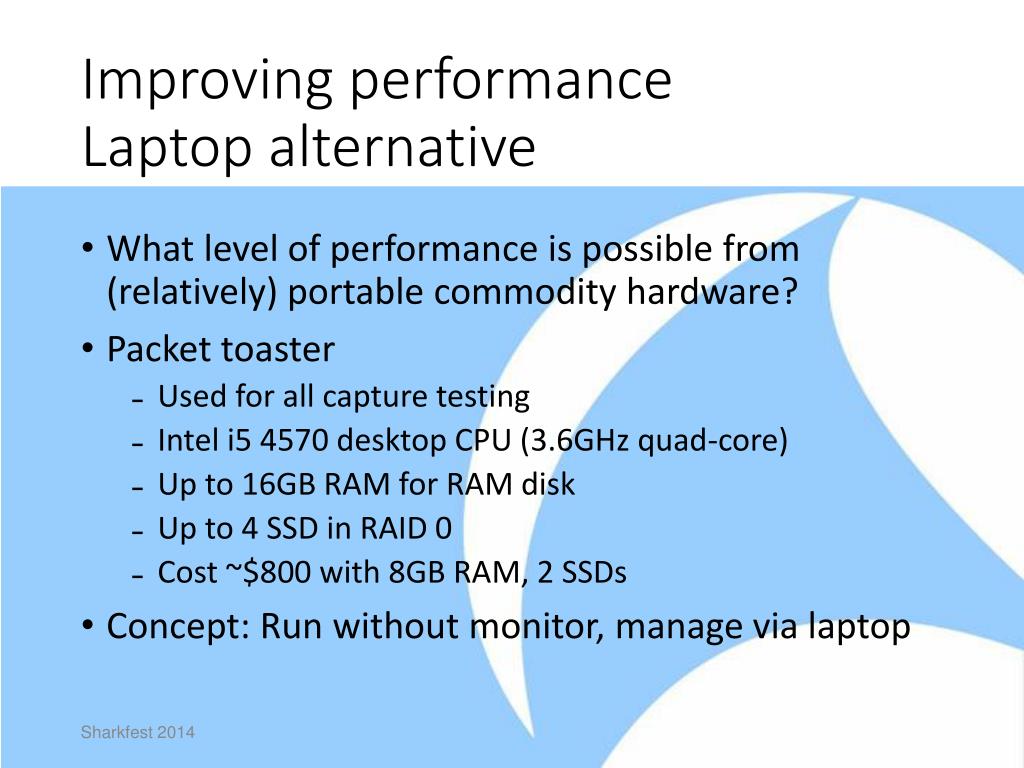 Improving performance
Laptop alternative

• What level of performance is possible from (relatively) portable commodity hardware?
• Packet toaster
– Used for all capture testing
– Intel i5 4570 desktop CPU (3.6GHz quad-core)
– Up to 16GB RAM for RAM disk
– Up to 4 SSD in RAID 0
– Cost ~\$800 with 8GB RAM, 2 SSDs
• Concept: Run without monitor, manage via laptop

Sharkfest 2014